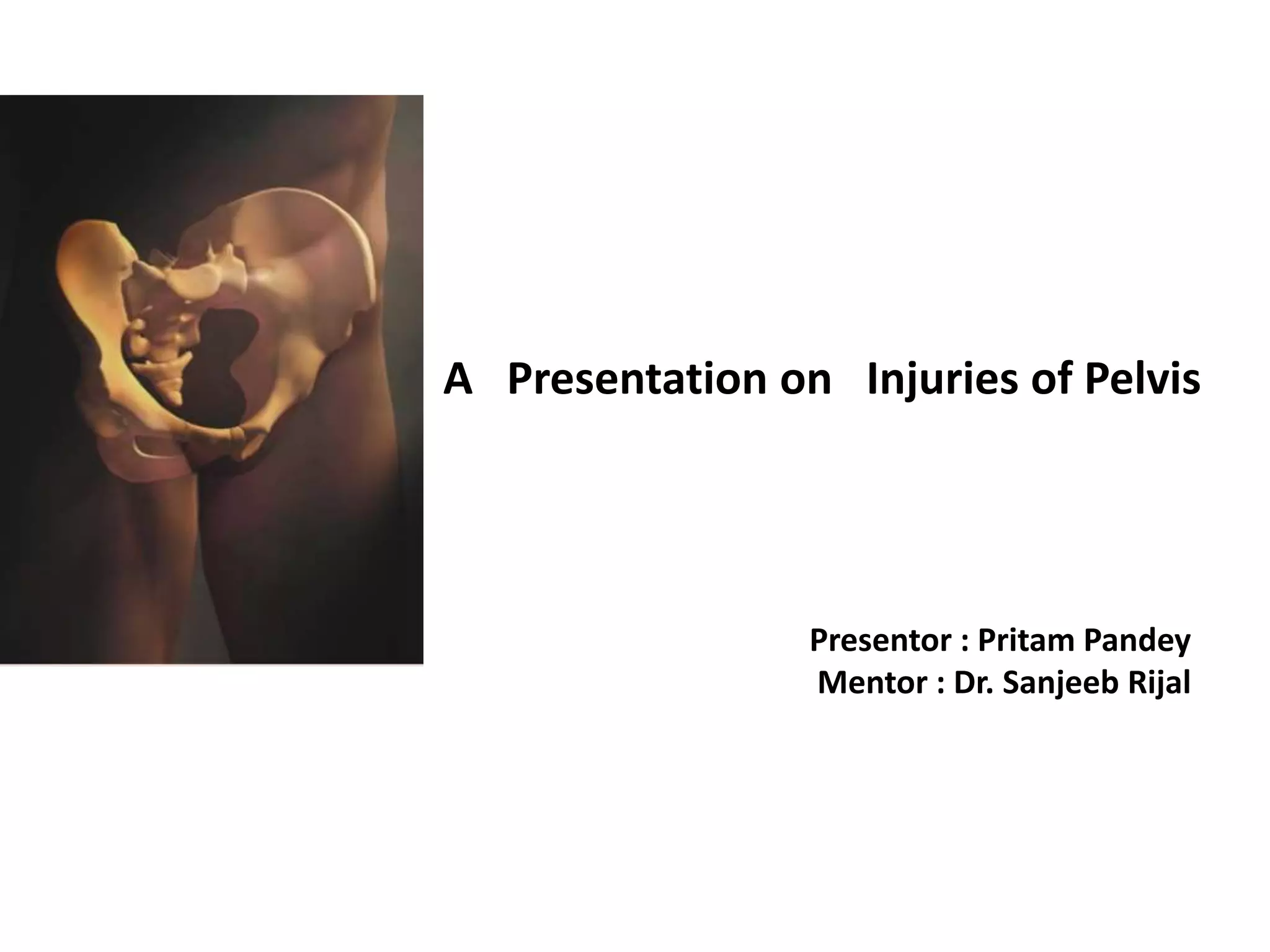 A Presentation on Injuries of Pelvis

Presentor : Pritam Pandey
Mentor : Dr. Sanjeeb Rijal